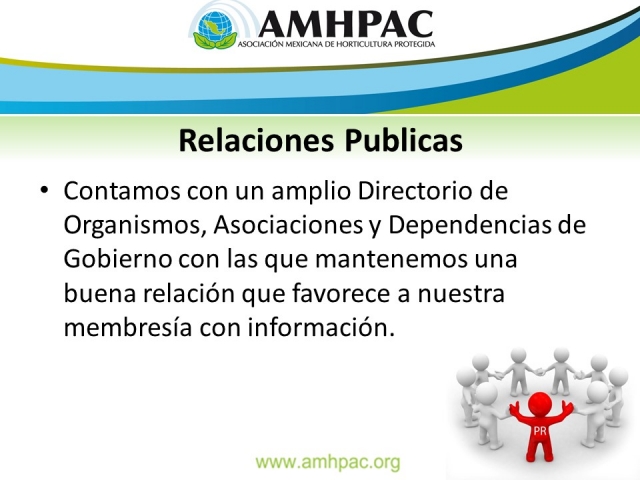 AMHPAC
ASOCIACIÓN MEXICANA DE HORTICULTURA PROTEGIDA

Relaciones Publicas

• Contamos con un amplio Directorio de Organismos, Asociaciones y Dependencias de Gobierno con las que mantenemos una buena relación que favorece a nuestra membresía con información.

PR

www.amhpac.org